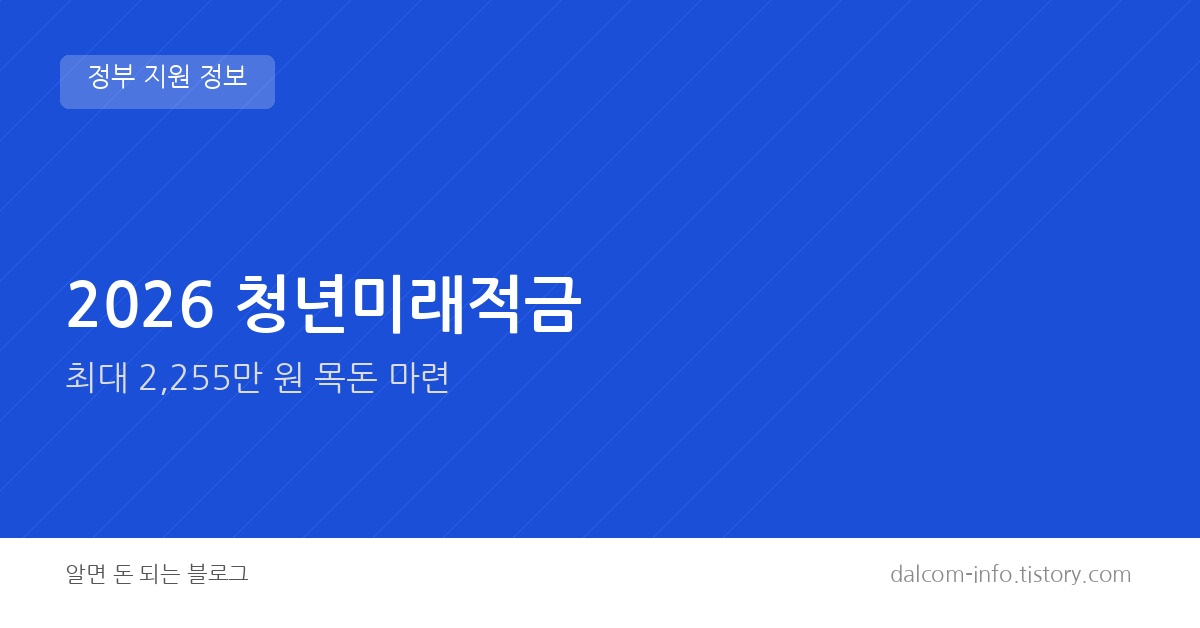 정부 지원 정보

2026 청년미래적금

최대 2,255만 원 목돈 마련

알면 돈 되는 블로그

dalcom-info.tistory.com